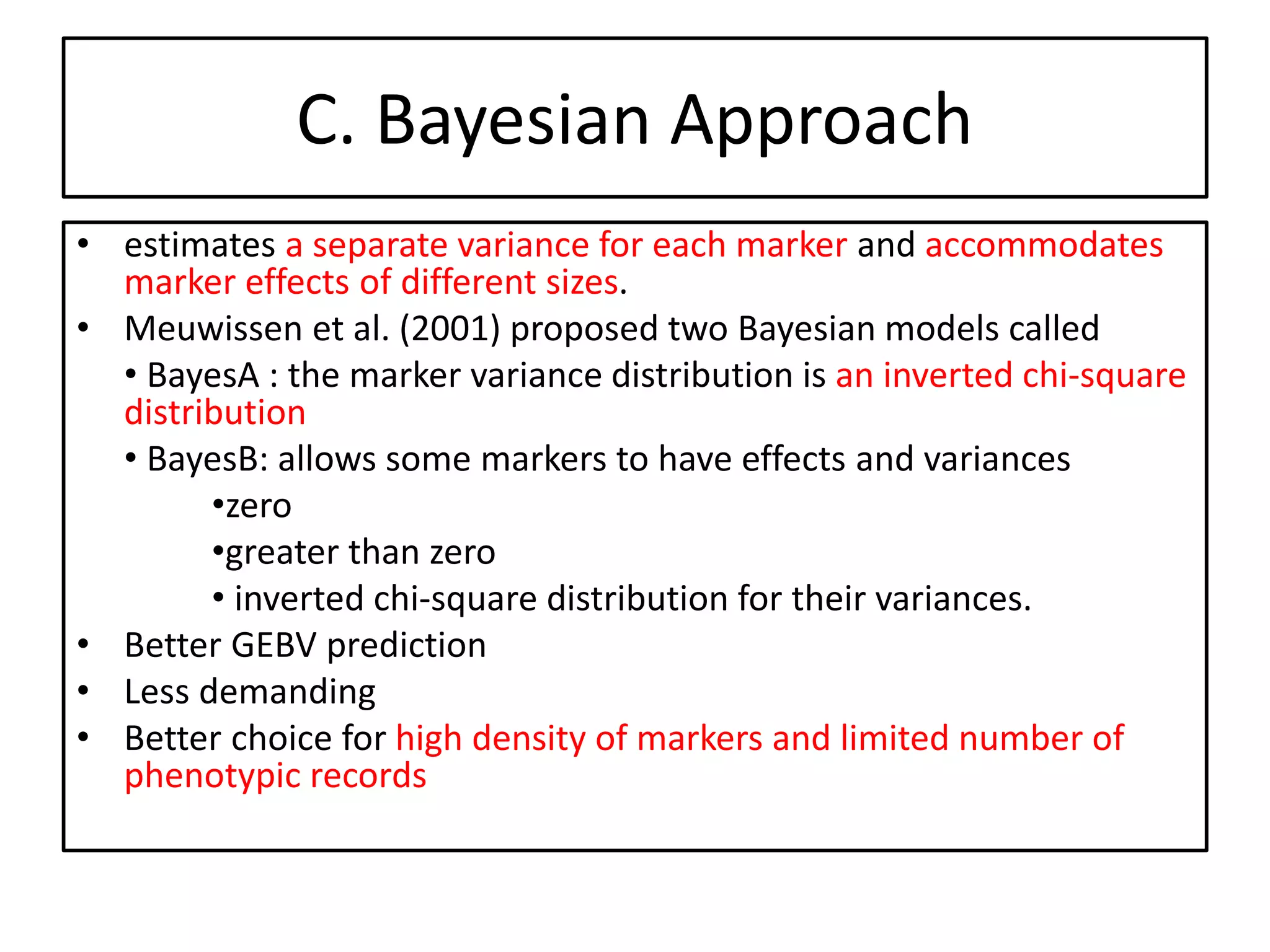 C. Bayesian Approach

• estimates a separate variance for each marker and accommodates marker effects of different sizes.
• Meuwissen et al. (2001) proposed two Bayesian models called
• BayesA : the marker variance distribution is an inverted chi-square distribution
• BayesB: allows some markers to have effects and variances
•zero
•greater than zero
• inverted chi-square distribution for their variances.
• Better GEBV prediction
• Less demanding
• Better choice for high density of markers and limited number of phenotypic records